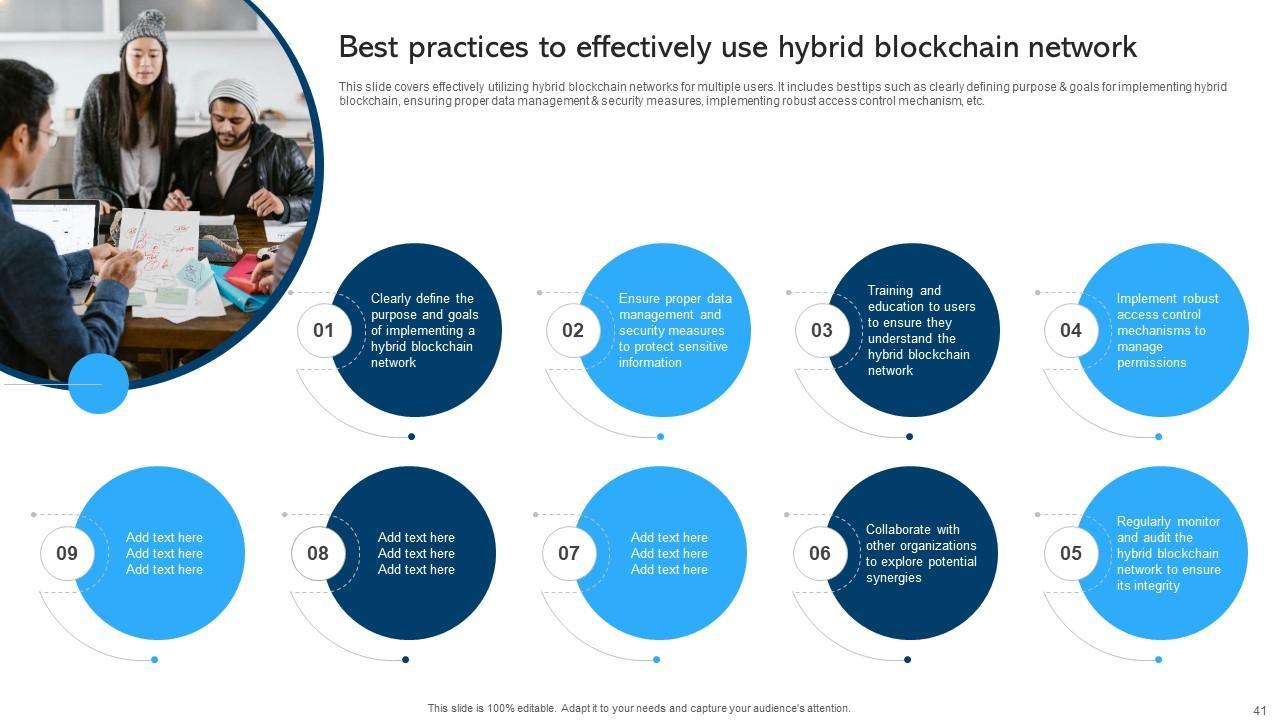 Best practices to effectively use hybrid blockchain network

This slide covers effectively utilizing hybrid blockchain networks for multiple users. It includes best tips such as clearly defining purpose & goals for implementing hybrid blockchain, ensuring proper data management & security measures, implementing robust access control mechanism, etc.

01
Clearly define the purpose and goals of implementing a hybrid blockchain network

02
Ensure proper data management and security measures to protect sensitive information

03
Training and education to users to ensure they understand the hybrid blockchain network

04
Implement robust access control mechanisms to manage permissions

09
Add text here Add text here Add text here

08
Add text here Add text here Add text here

07
Add text here Add text here Add text here

06
Collaborate with other organizations to explore potential synergies

05
Regularly monitor and audit the hybrid blockchain network to ensure its integrity

This slide is 100% editable. Adapt it to your needs and capture your audience's attention.

41